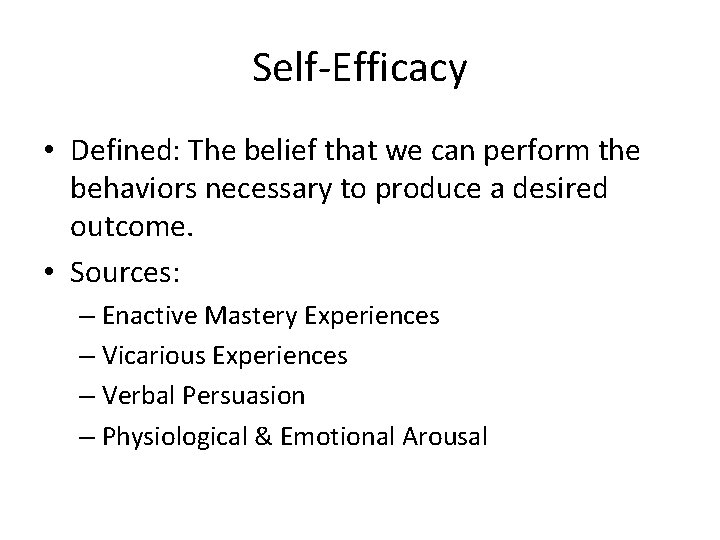 Self-Efficacy

• Defined: The belief that we can perform the behaviors necessary to produce a desired outcome.

• Sources:
– Enactive Mastery Experiences
– Vicarious Experiences
– Verbal Persuasion
– Physiological & Emotional Arousal